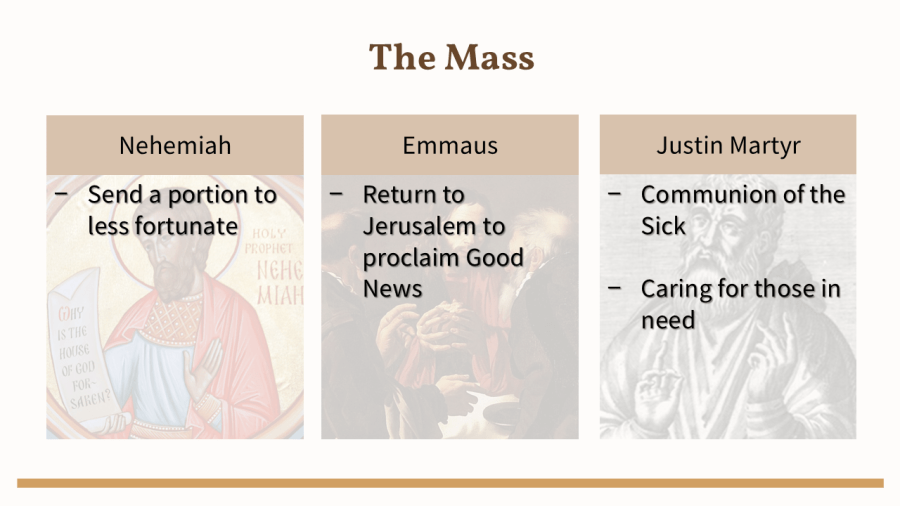 The Mass

Nehemiah

− Send a portion to less fortunate

HOLY PROPHET NEHEMIAH

WHY IS THE HOUSE OF GOD FORSAKEN?

Emmaus

− Return to Jerusalem to proclaim Good News

Justin Martyr

− Communion of the Sick

− Caring for those in need